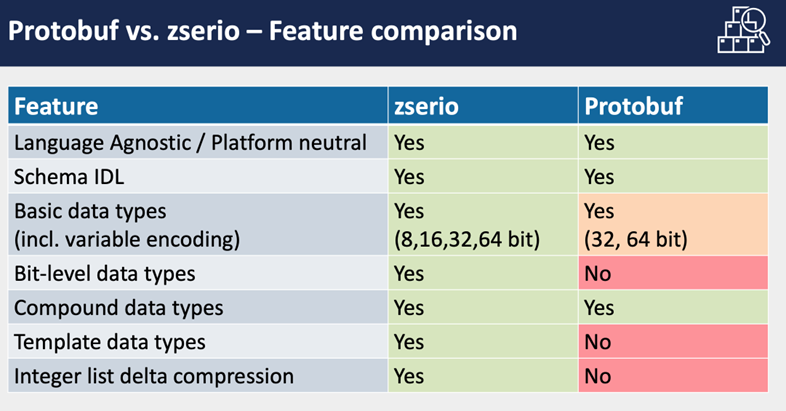 Protobuf vs. zserio – Feature comparison

| Feature | zserio | Protobuf |
|---|---|---|
| Language Agnostic / Platform neutral | Yes | Yes |
| Schema IDL | Yes | Yes |
| Basic data types (incl. variable encoding) | Yes (8,16,32,64 bit) | Yes (32, 64 bit) |
| Bit-level data types | Yes | No |
| Compound data types | Yes | Yes |
| Template data types | Yes | No |
| Integer list delta compression | Yes | No |